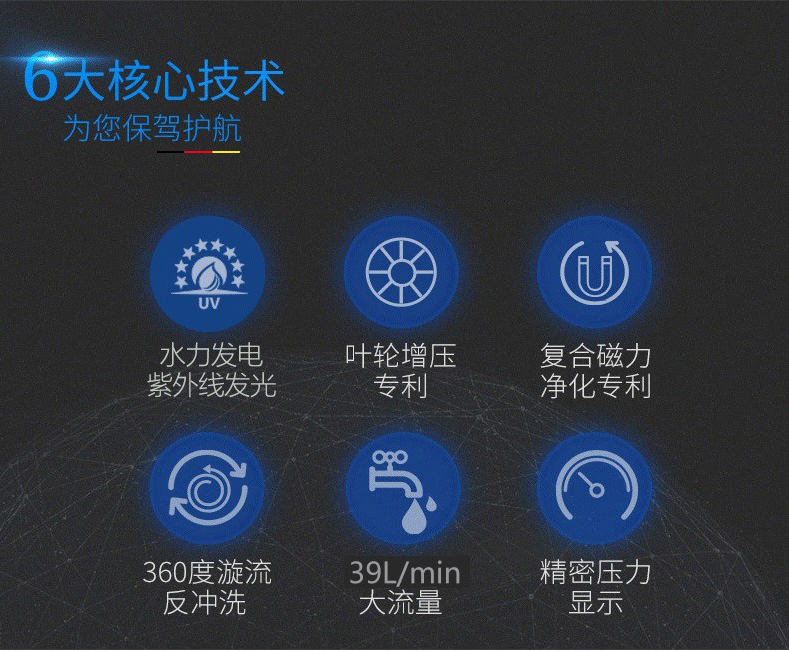 6大核心技术
为您保驾护航

UV

水力发电
紫外线发光

叶轮增压
专利

复合磁力
净化专利

360度漩流
反冲洗

39L/min
大流量

精密压力
显示